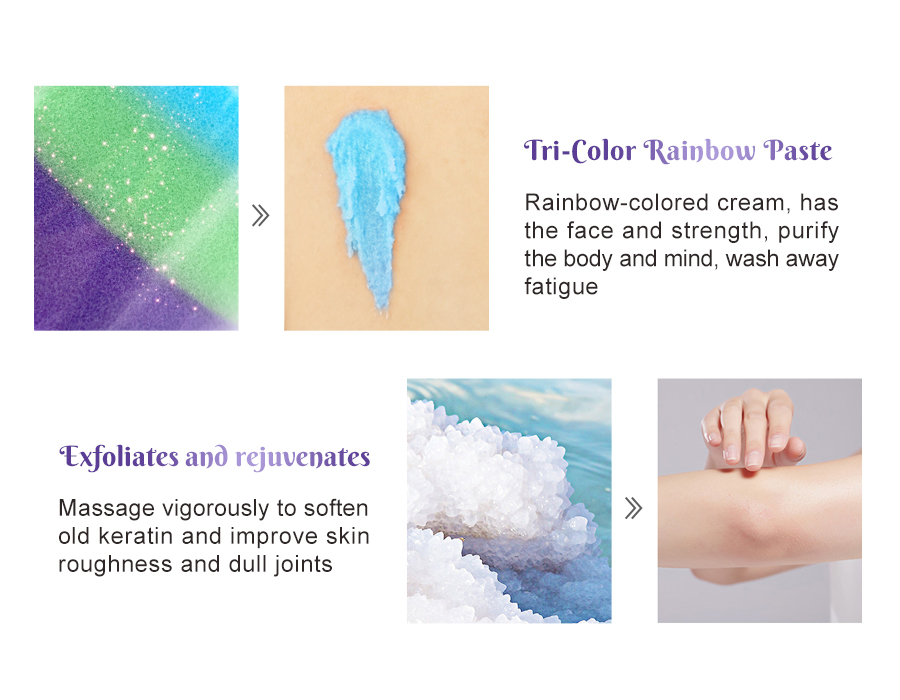 »

Tri-Color Rainbow Paste

Rainbow-colored cream, has the face and strength, purify the body and mind, wash away fatigue

Exfoliates and rejuvenates

Massage vigorously to soften old keratin and improve skin roughness and dull joints

»